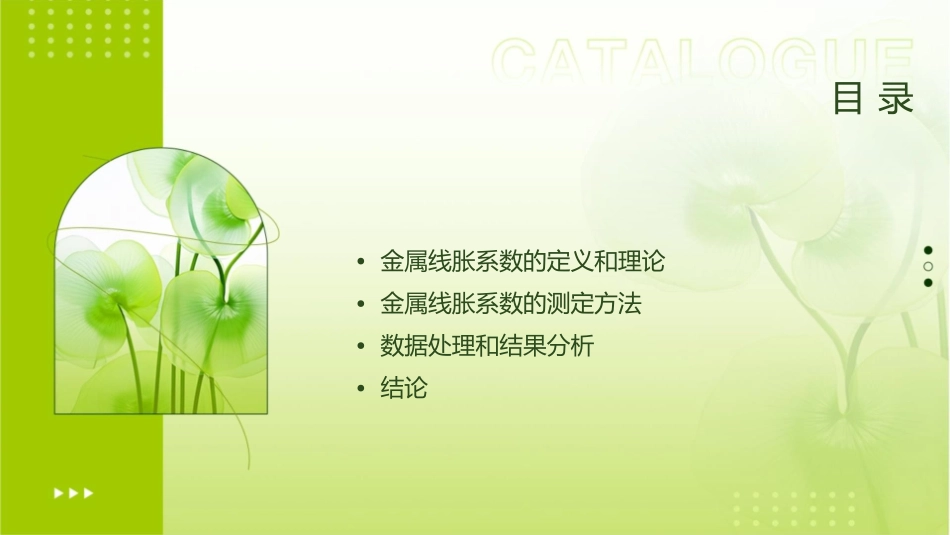 CATALOGUE
目录

• 金属线胀系数的定义和理论
• 金属线胀系数的测定方法
• 数据处理和结果分析
• 结论